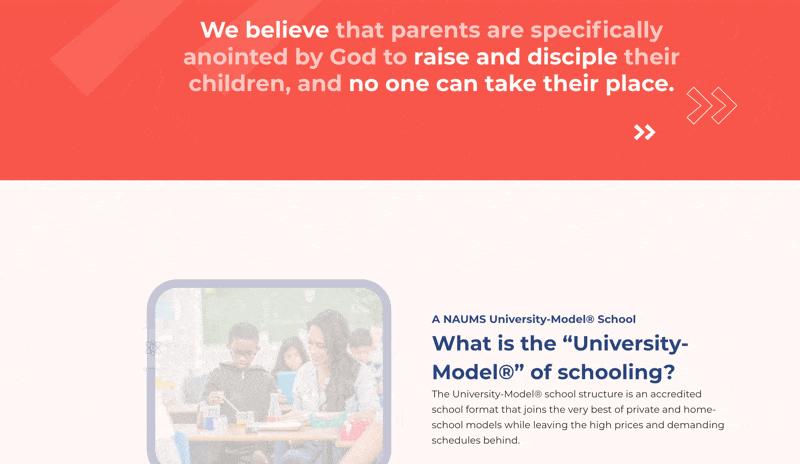 We believe that parents are specifically anointed by God to raise and disciple their children, and no one can take their place.

A NAUMS University-Model® School

What is the “University-Model®” of schooling?

The University-Model® school structure is an accredited school format that joins the very best of private and home-school models while leaving the high prices and demanding schedules behind.